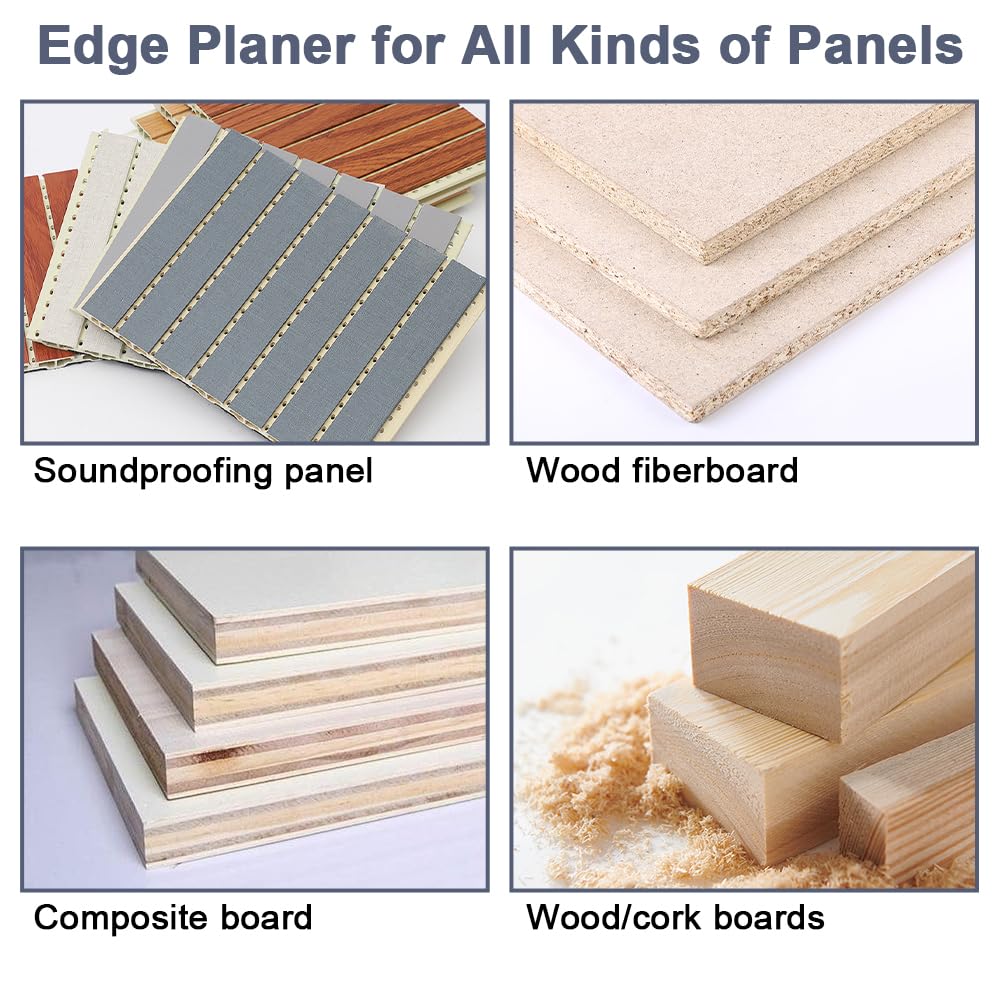 Edge Planer for All Kinds of Panels

Soundproofing panel

Wood fiberboard

Composite board

Wood/cork boards